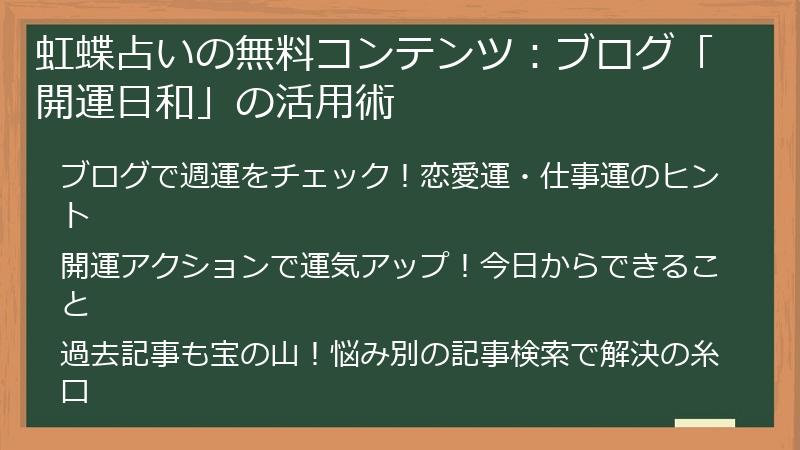 虹蝶占いの無料コンテンツ：ブログ「開運日和」の活用術

ブログで週運をチェック！恋愛運・仕事運のヒント

開運アクションで運気アップ！今日からできること

過去記事も宝の山！悩み別の記事検索で解決の糸口